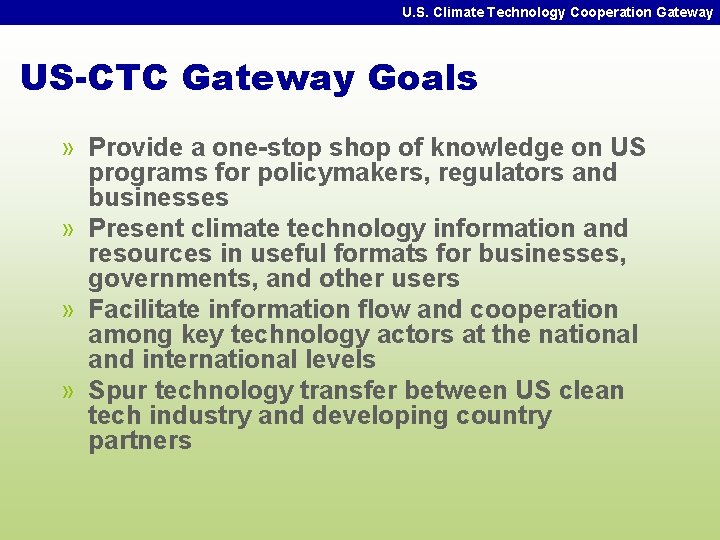 U.S. Climate Technology Cooperation Gateway

US-CTC Gateway Goals

» Provide a one-stop shop of knowledge on US programs for policymakers, regulators and businesses
» Present climate technology information and resources in useful formats for businesses, governments, and other users
» Facilitate information flow and cooperation among key technology actors at the national and international levels
» Spur technology transfer between US clean tech industry and developing country partners